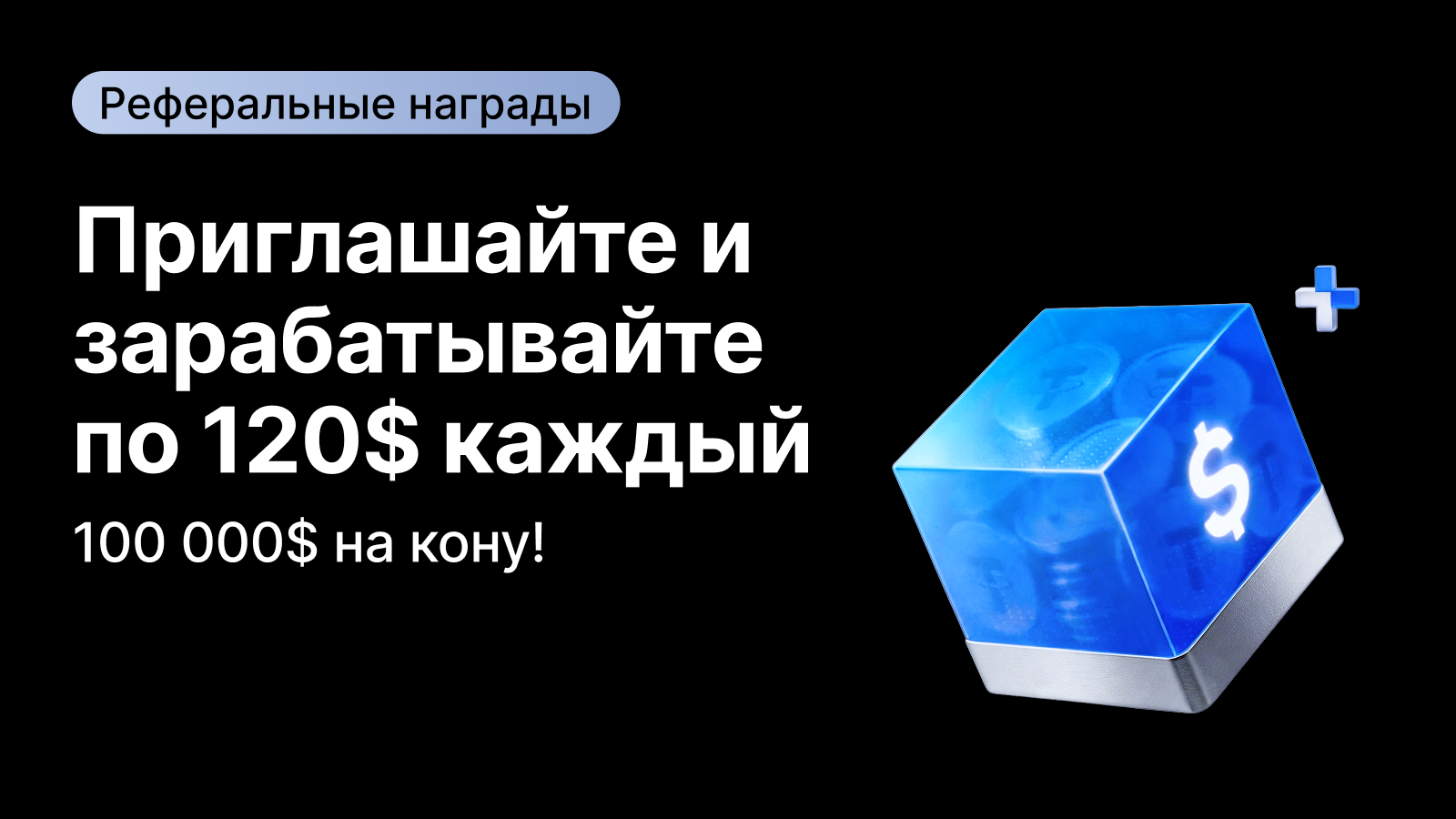 Реферальные награды

Приглашайте и зарабатывайте по 120$ каждый

100 000$ на кону!

$